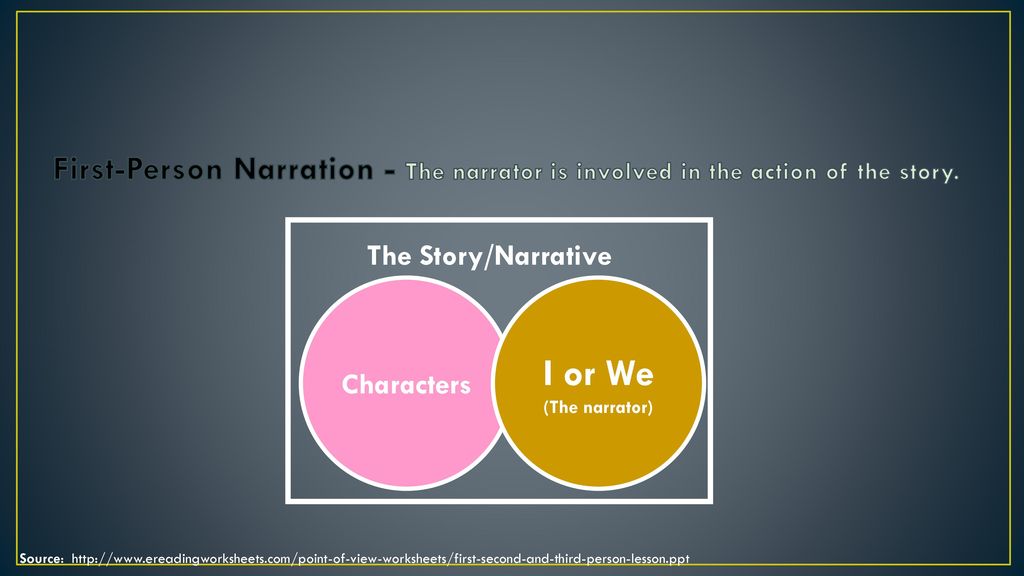 First-Person Narration - The narrator is involved in the action of the story.

The Story/Narrative

Characters

I or We
(The narrator)

Source: http://www.ereadingworksheets.com/point-of-view-worksheets/first-second-and-third-person-lesson.ppt